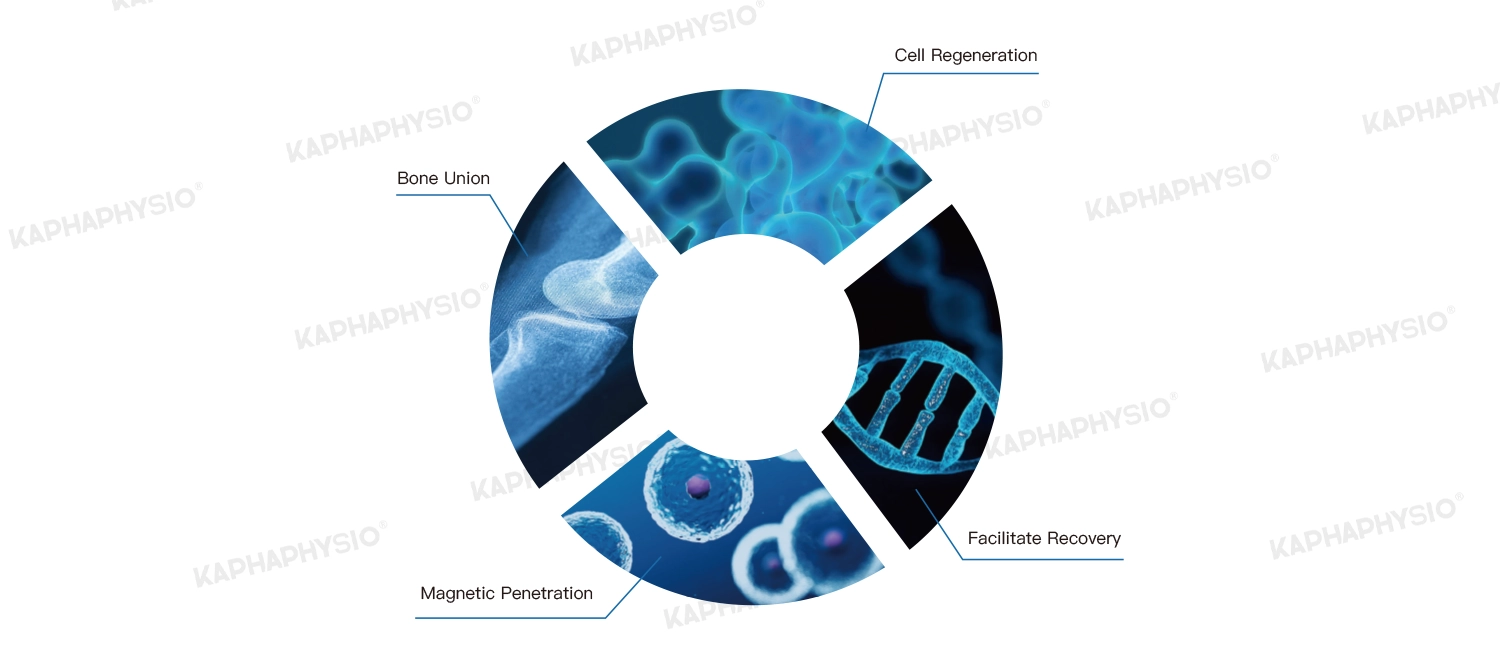 Cell Regeneration

Bone Union

Facilitate Recovery

Magnetic Penetration

KAPHAPHYSIO®